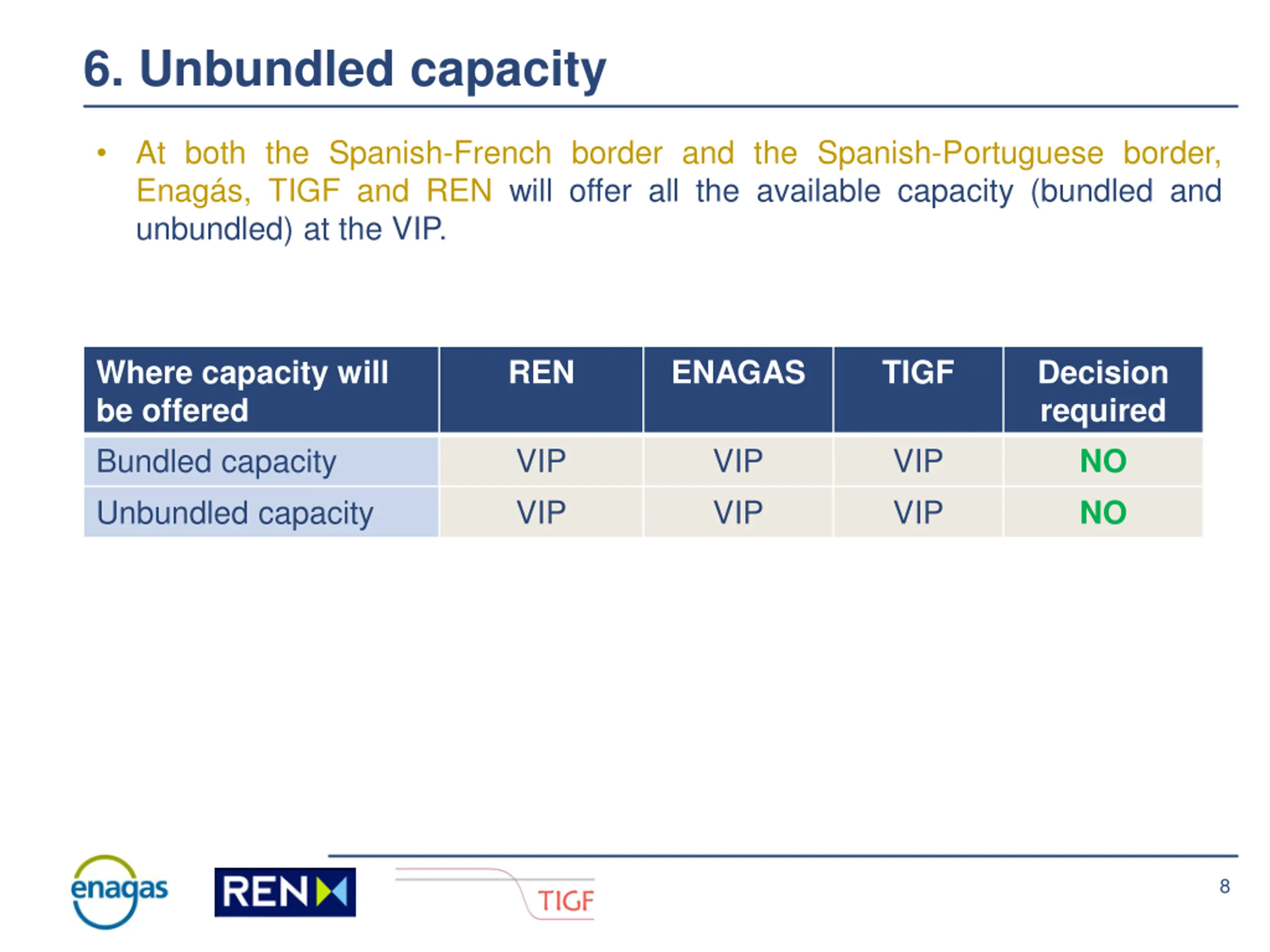 6. Unbundled capacity

• At both the Spanish-French border and the Spanish-Portuguese border, Enagás, TIGF and REN will offer all the available capacity (bundled and unbundled) at the VIP.

| Where capacity will be offered | REN | ENAGAS | TIGF | Decision required |
|---|---|---|---|---|
| Bundled capacity | VIP | VIP | VIP | NO |
| Unbundled capacity | VIP | VIP | VIP | NO |

enagas REN TIGF

8